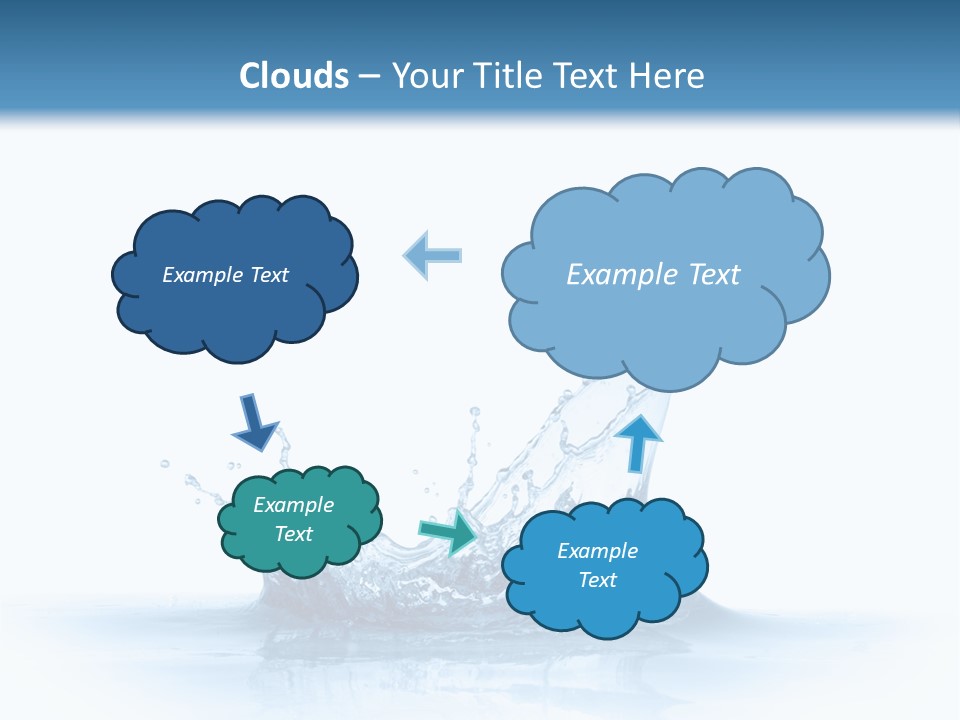 Clouds – Your Title Text Here

Example Text

Example Text

Example Text

Example Text